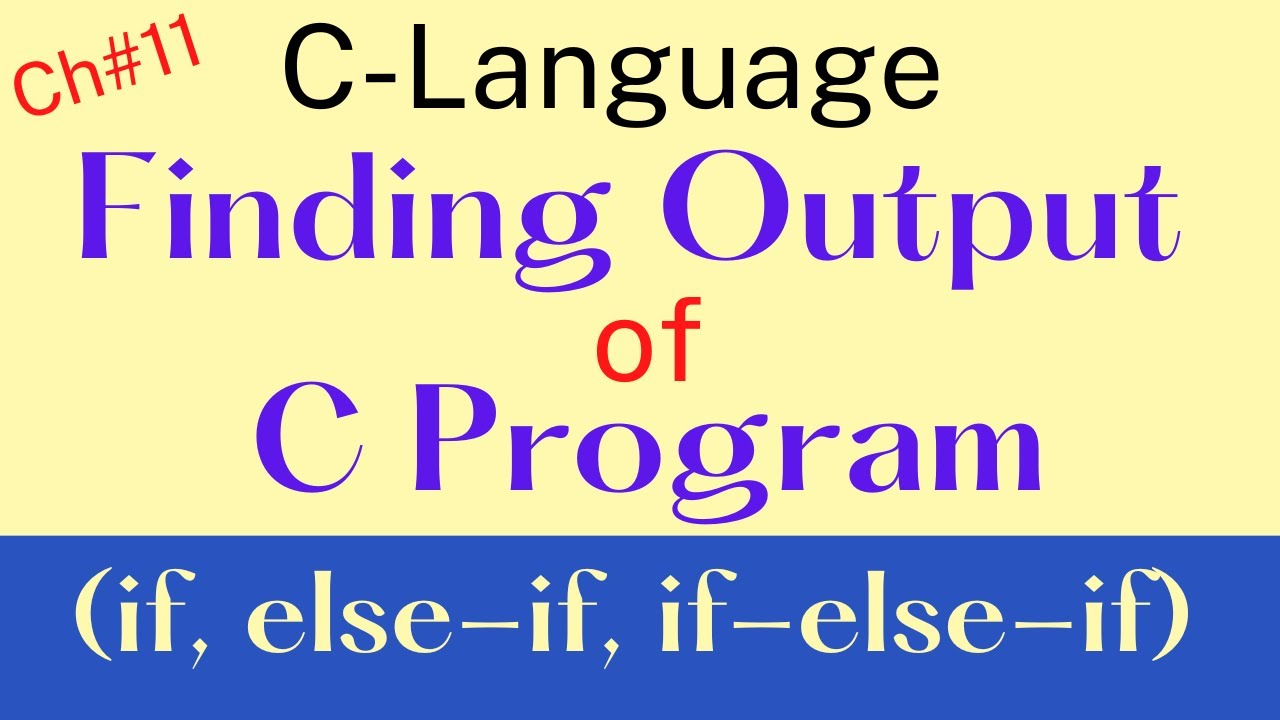 Ch#11
C-Language
Finding Output
of
C Program
(if, else-if, if-else-if)